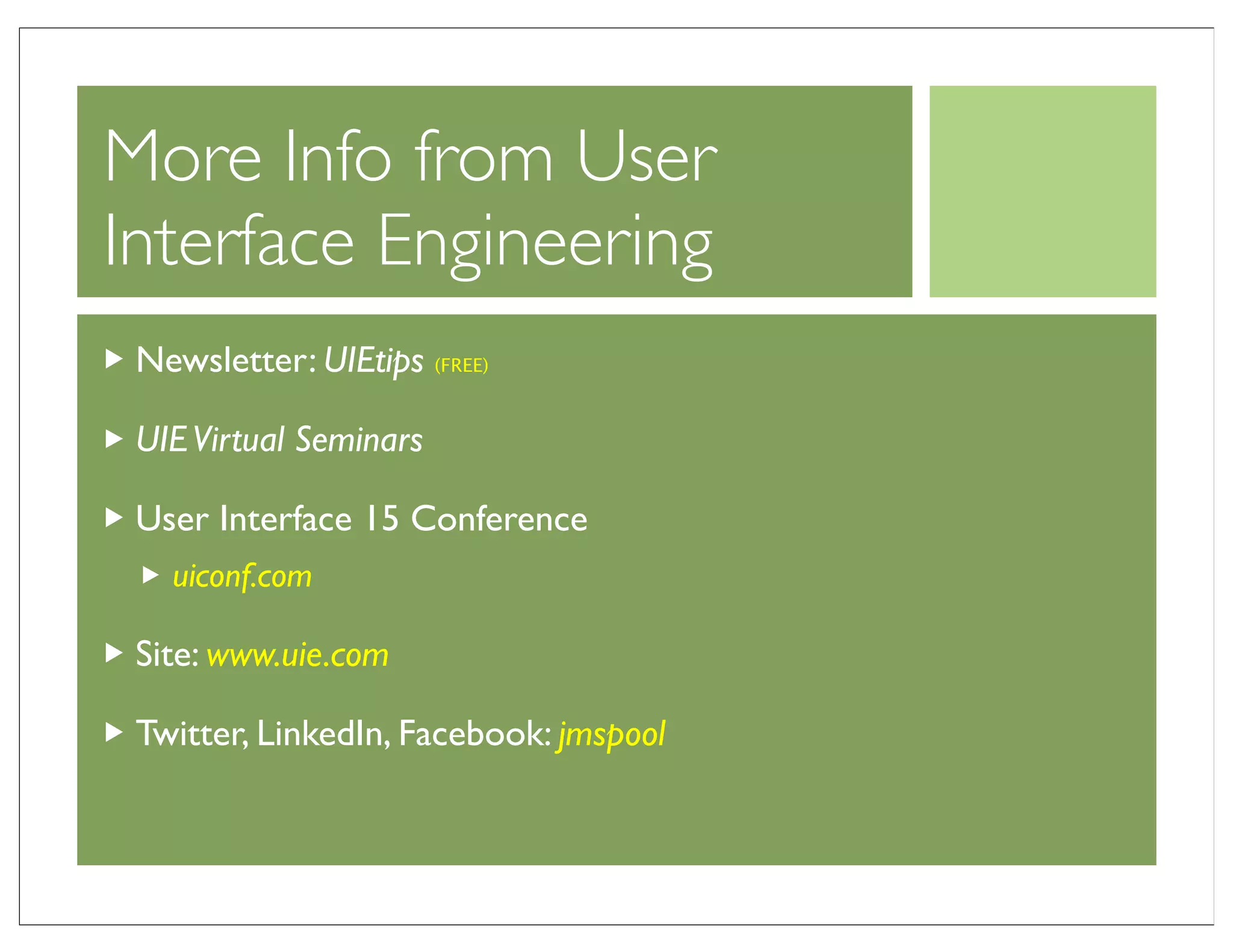 More Info from User Interface Engineering

▶ Newsletter: UIEtips (FREE)

▶ UIE Virtual Seminars

▶ User Interface 15 Conference

▶ uiconf.com

▶ Site: www.uie.com

▶ Twitter, LinkedIn, Facebook: jmspool